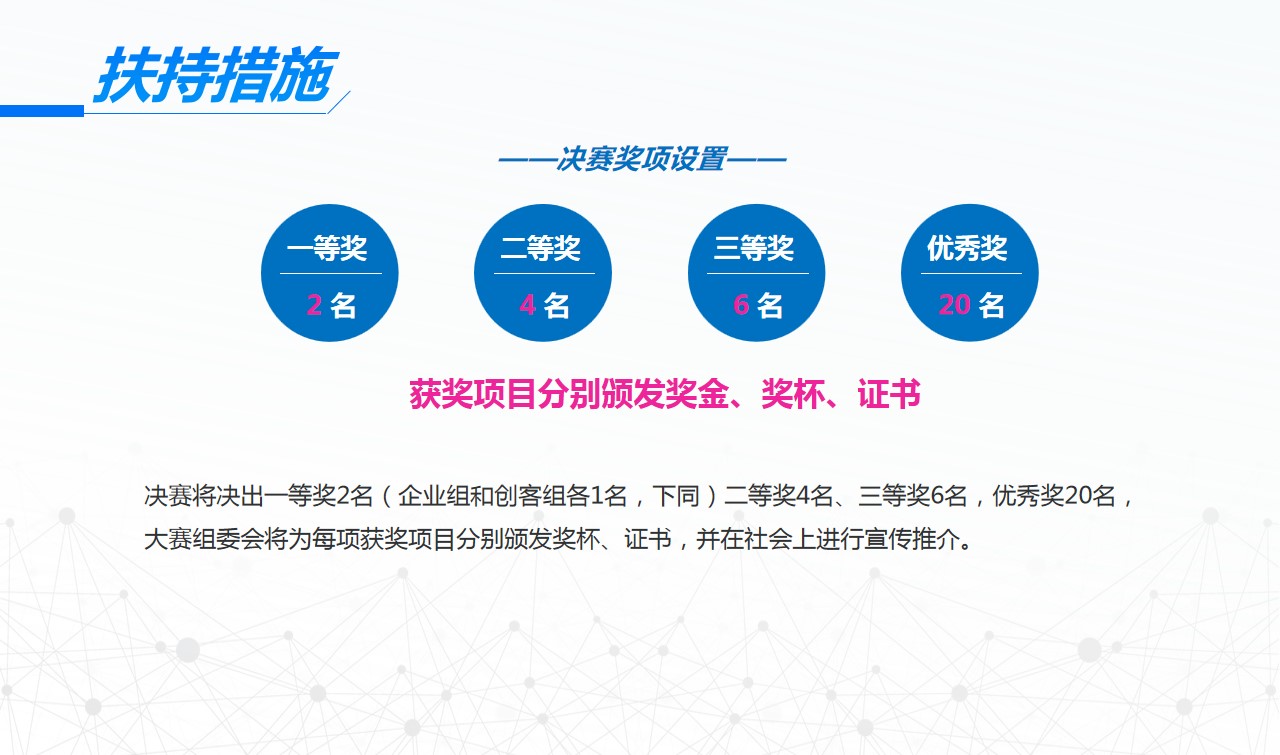 扶持措施

——决赛奖项设置——

一等奖
2 名

二等奖
4 名

三等奖
6 名

优秀奖
20 名

获奖项目分别颁发奖金、奖杯、证书

决赛将决出一等奖2名（企业组和创客组各1名，下同）二等奖4名、三等奖6名，优秀奖20名，大赛组委会将为每项获奖项目分别颁发奖杯、证书，并在社会上进行宣传推介。